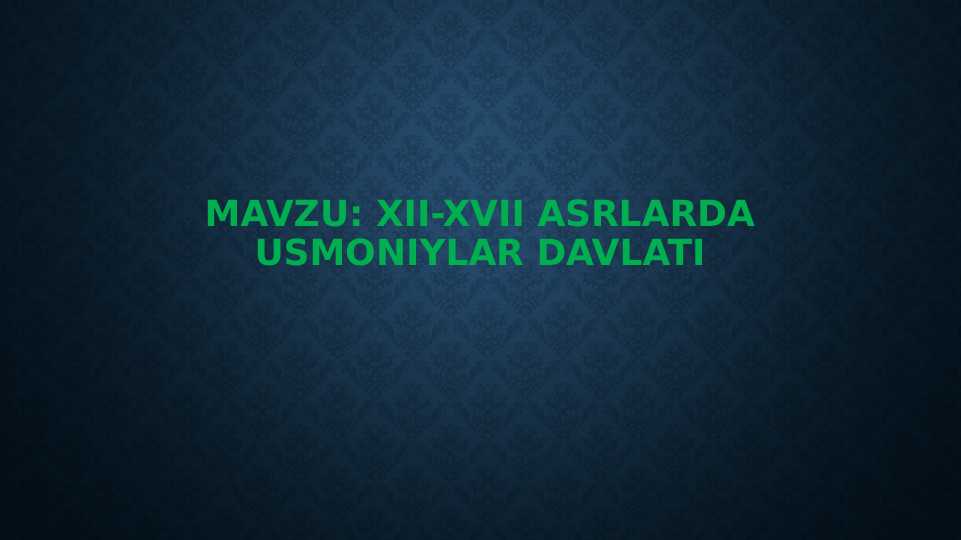 MAVZU: XII-XVII ASRLARDA USMONIYLAR DAVLATI